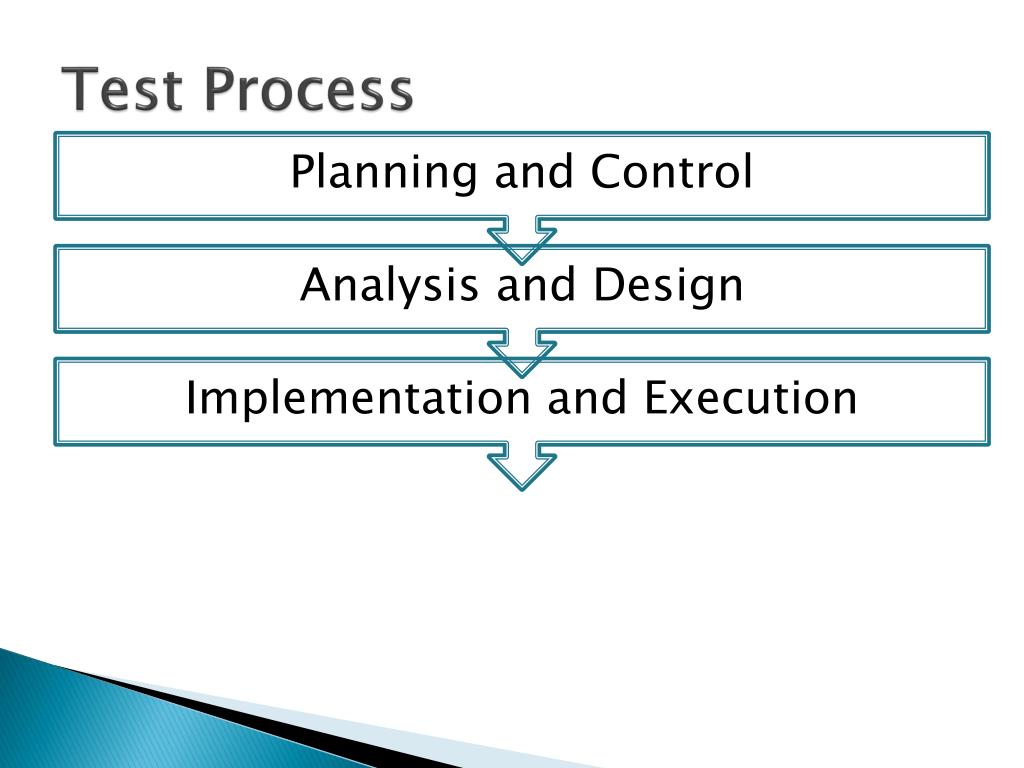 Test Process

Planning and Control

Analysis and Design

Implementation and Execution